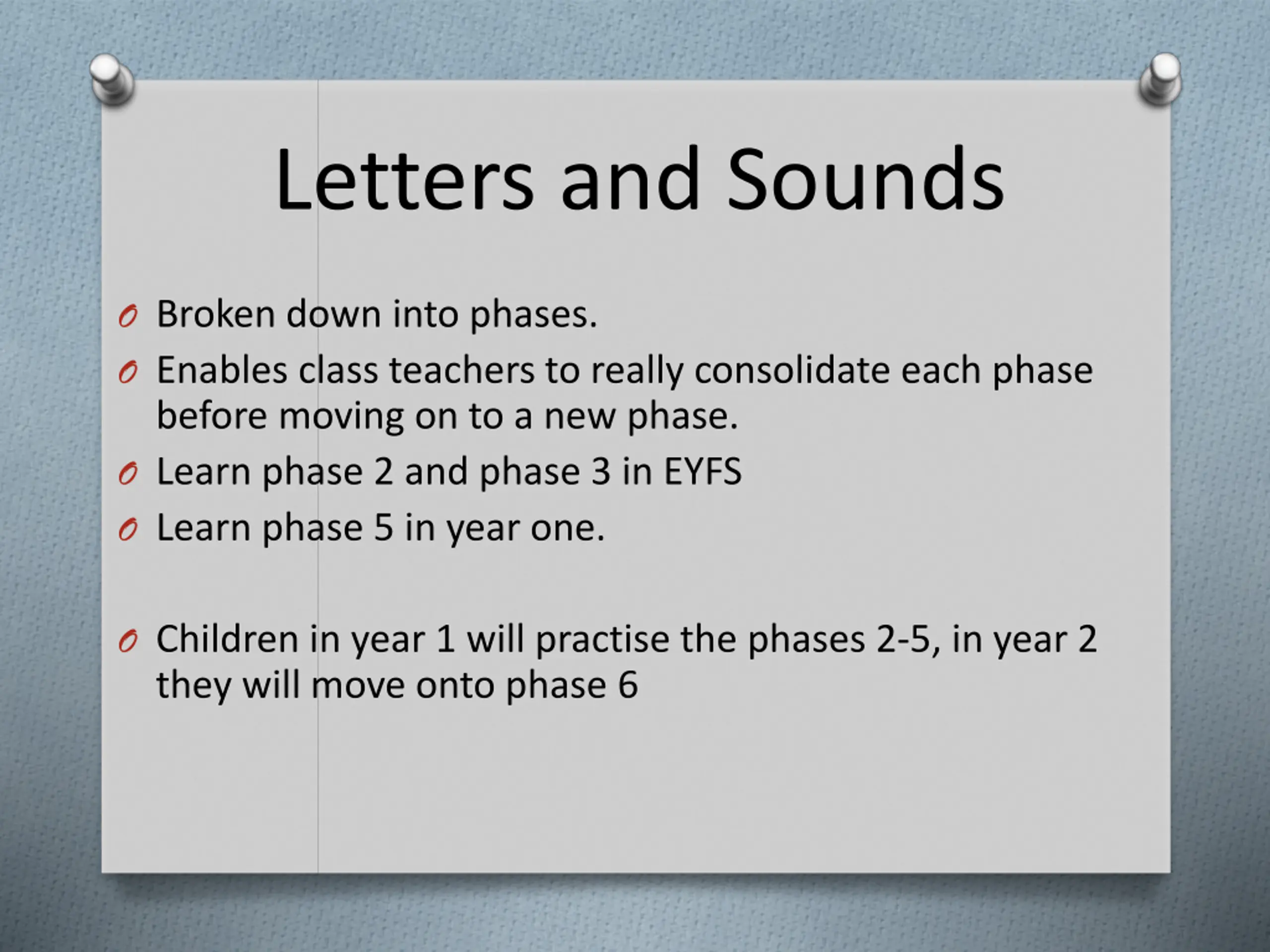 Letters and Sounds

Broken down into phases.

Enables class teachers to really consolidate each phase before moving on to a new phase.

Learn phase 2 and phase 3 in EYFS

Learn phase 5 in year one.

Children in year 1 will practise the phases 2-5, in year 2 they will move onto phase 6